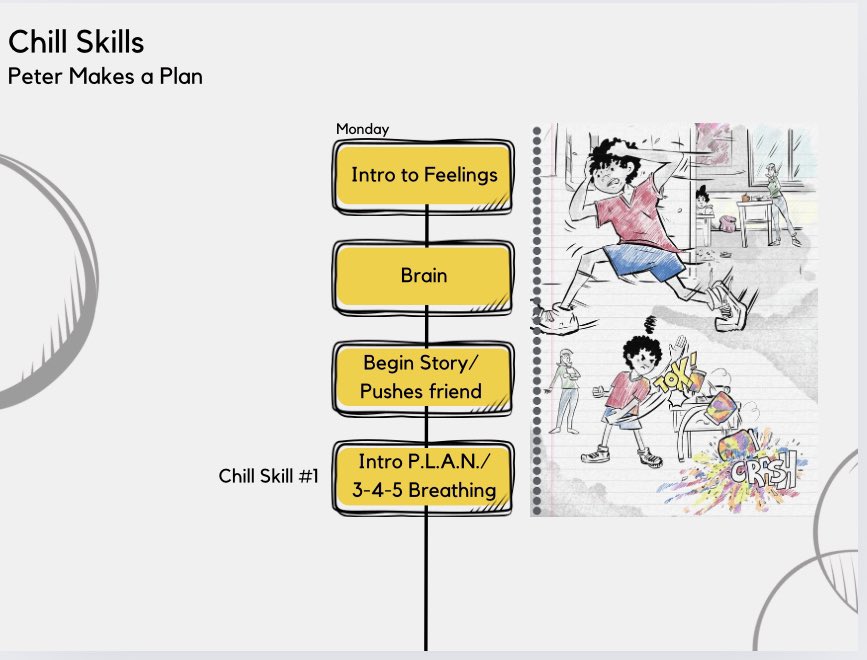 Chill Skills
Peter Makes a Plan

Monday

Intro to Feelings

Brain

Begin Story/ Pushes friend

Chill Skill #1

Intro P.L.A.N./ 3-4-5 Breathing

TOK!

CRASH